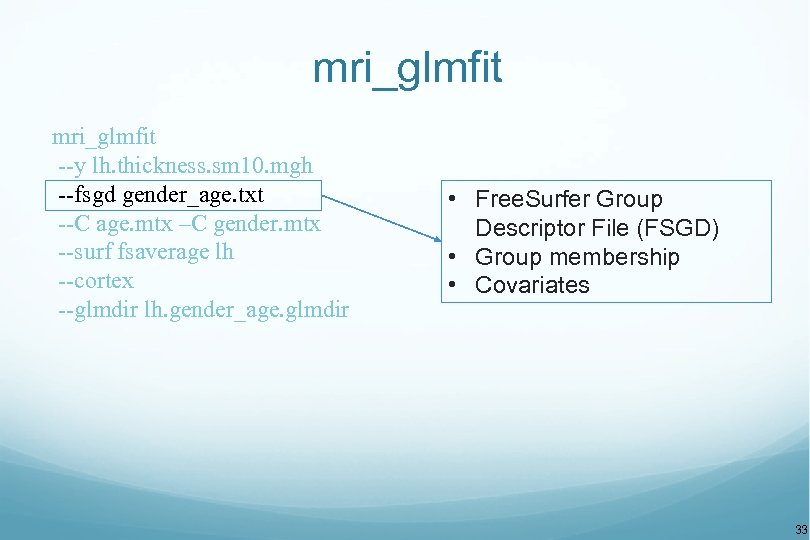 mri_glmfit

mri_glmfit
--y lh.thickness.sm10.mgh
--fsgd gender_age.txt
--C age.mtx –C gender.mtx
--surf fsaverage lh
--cortex
--glmdir lh.gender_age.glmdir

• FreeSurfer Group Descriptor File (FSGD)
• Group membership
• Covariates

33